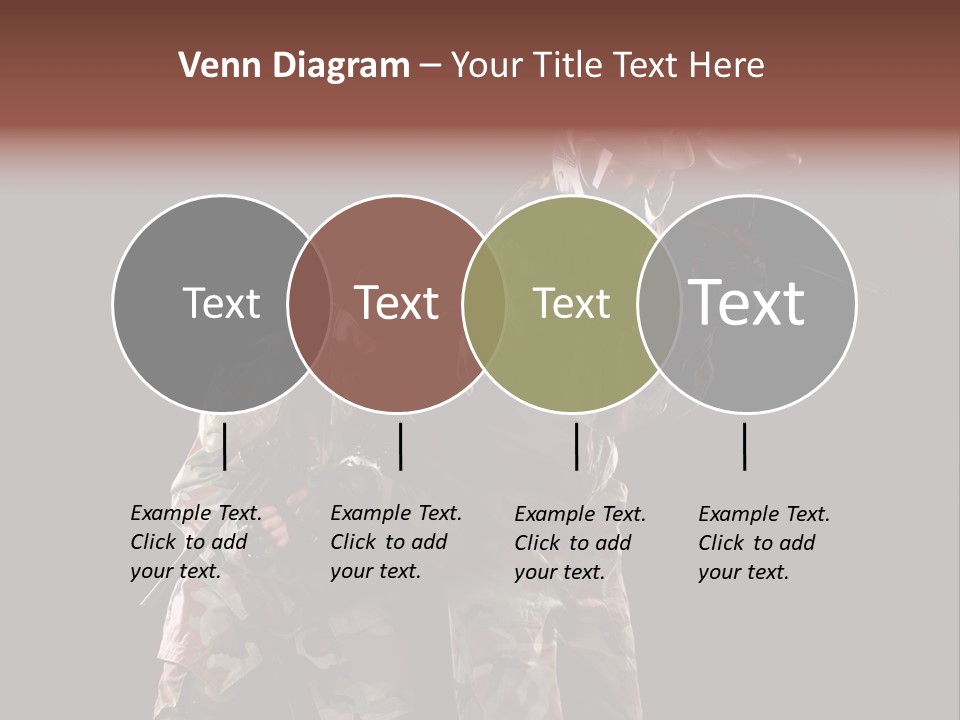 Venn Diagram – Your Title Text Here

Text

Text

Text

Text

Example Text. Click to add your text.

Example Text. Click to add your text.

Example Text. Click to add your text.

Example Text. Click to add your text.